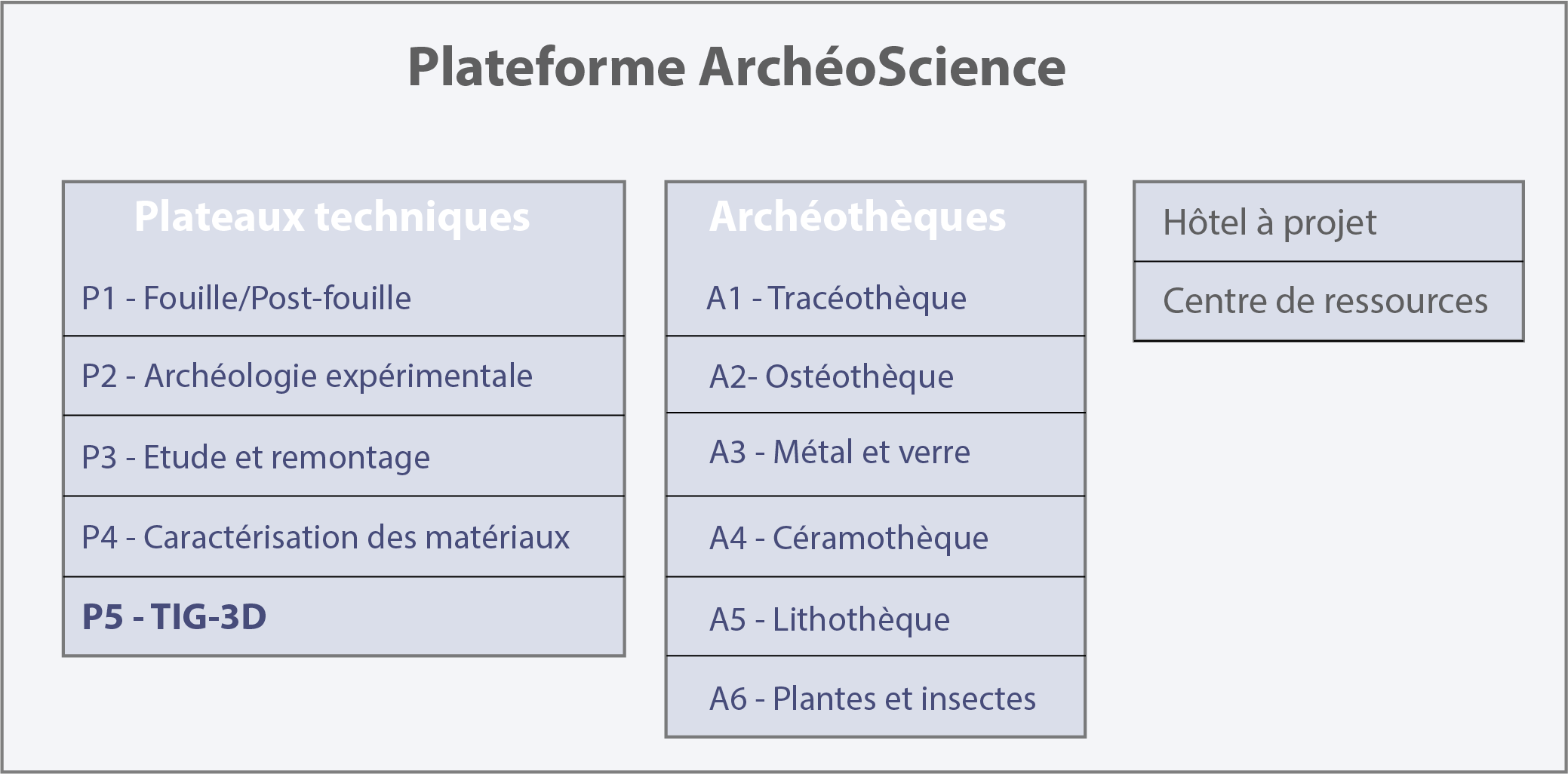 Plateforme ArchéoScience

Plateaux techniques

P1 - Fouille/Post-fouille

P2 - Archéologie expérimentale

P3 - Etude et remontage

P4 - Caractérisation des matériaux

P5 - TIG-3D

Archéothèques

A1 - Tracéothèque

A2- Ostéothèque

A3 - Métal et verre

A4 - Céramothèque

A5 - Lithothèque

A6 - Plantes et insectes

Hôtel à projet

Centre de ressources